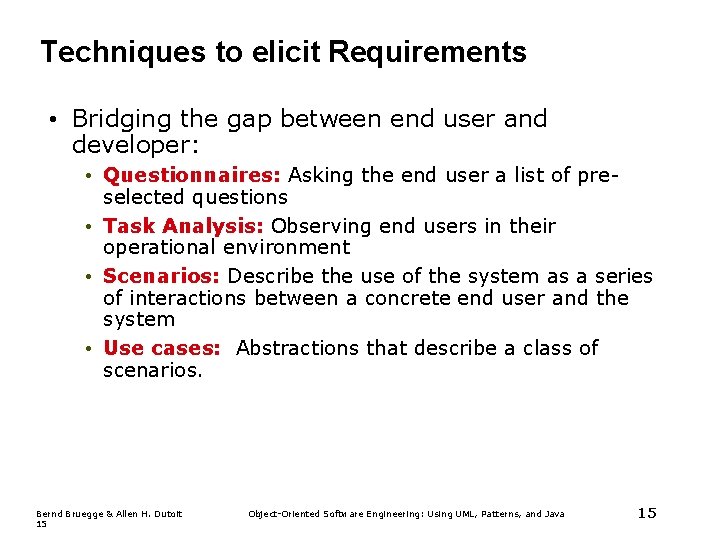 Techniques to elicit Requirements

• Bridging the gap between end user and developer:

• Questionnaires: Asking the end user a list of pre-selected questions

• Task Analysis: Observing end users in their operational environment

• Scenarios: Describe the use of the system as a series of interactions between a concrete end user and the system

• Use cases: Abstractions that describe a class of scenarios.

Bernd Bruegge & Allen H. Dutoit 15
Object-Oriented Software Engineering: Using UML, Patterns, and Java
15